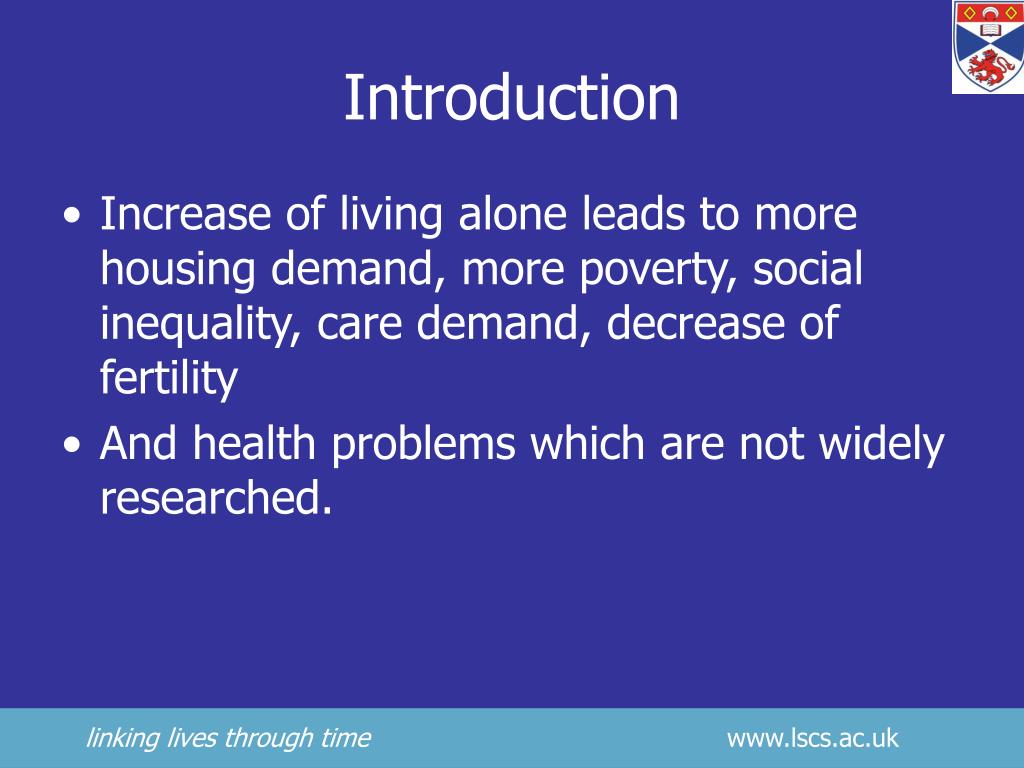 Introduction

• Increase of living alone leads to more housing demand, more poverty, social inequality, care demand, decrease of fertility
• And health problems which are not widely researched.

linking lives through time

www.lscs.ac.uk